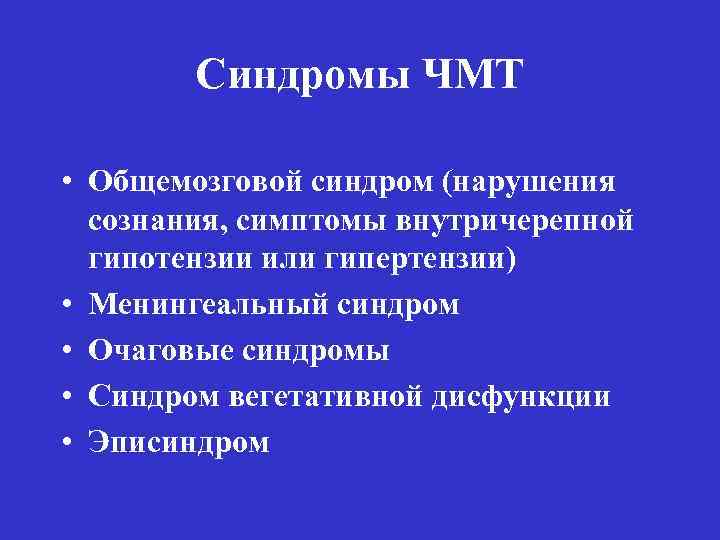 Синдромы ЧМТ

• Общемозговой синдром (нарушения сознания, симптомы внутричерепной гипотензии или гипертензии)
• Менингеальный синдром
• Очаговые синдромы
• Синдром вегетативной дисфункции
• Эписиндром